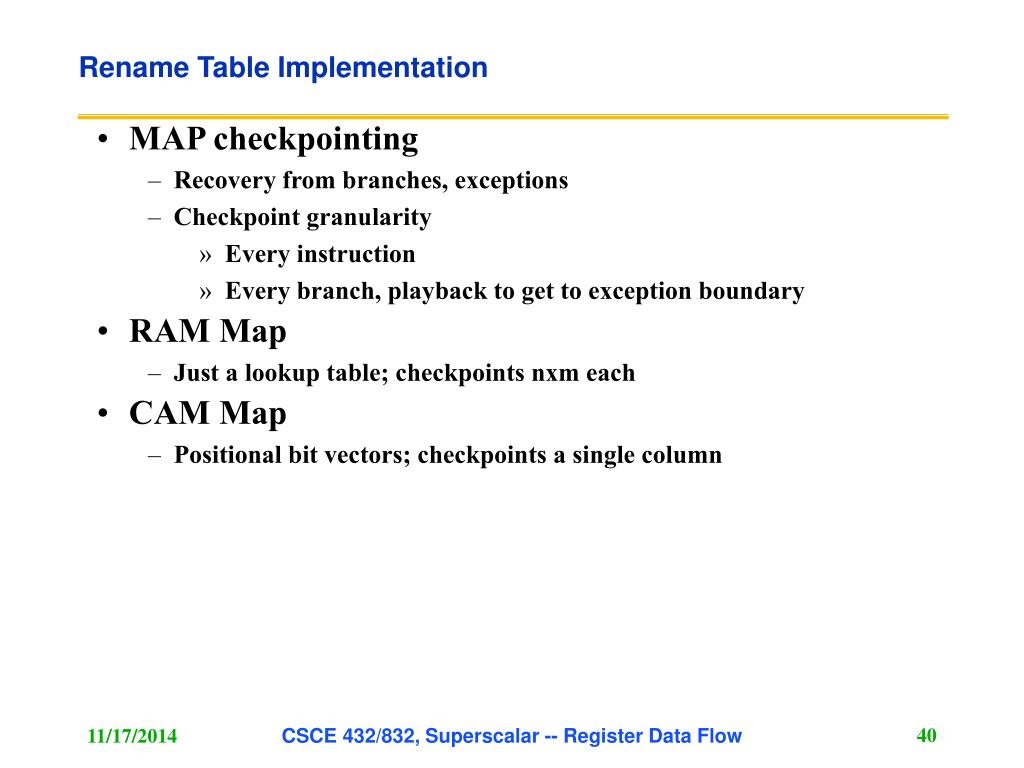 Rename Table Implementation

• MAP checkpointing
– Recovery from branches, exceptions
– Checkpoint granularity
» Every instruction
» Every branch, playback to get to exception boundary
• RAM Map
– Just a lookup table; checkpoints nxm each
• CAM Map
– Positional bit vectors; checkpoints a single column

11/17/2014 CSCE 432/832, Superscalar -- Register Data Flow 40